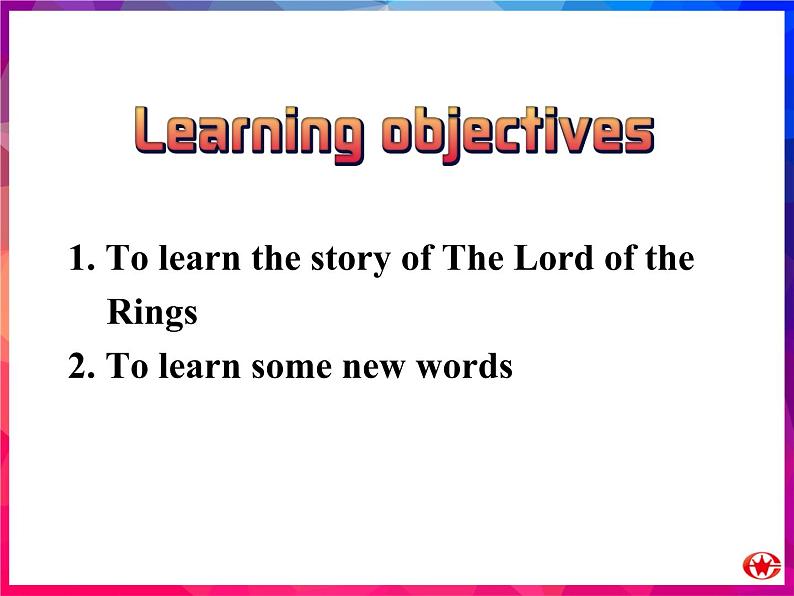 Learning objectives

1. To learn the story of The Lord of the Rings
2. To learn some new words